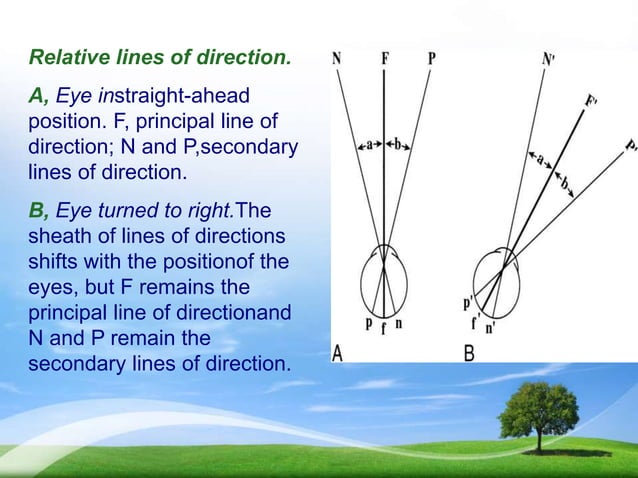 Relative lines of direction.

A, Eye instraight-ahead position. F, principal line of direction; N and P,secondary lines of direction.

B, Eye turned to right.The sheath of lines of directions shifts with the positionof the eyes, but F remains the principal line of directionand N and P remain the secondary lines of direction.

N F P
a b
p f n
A

N' F' P'
a b
p' f' n'
B